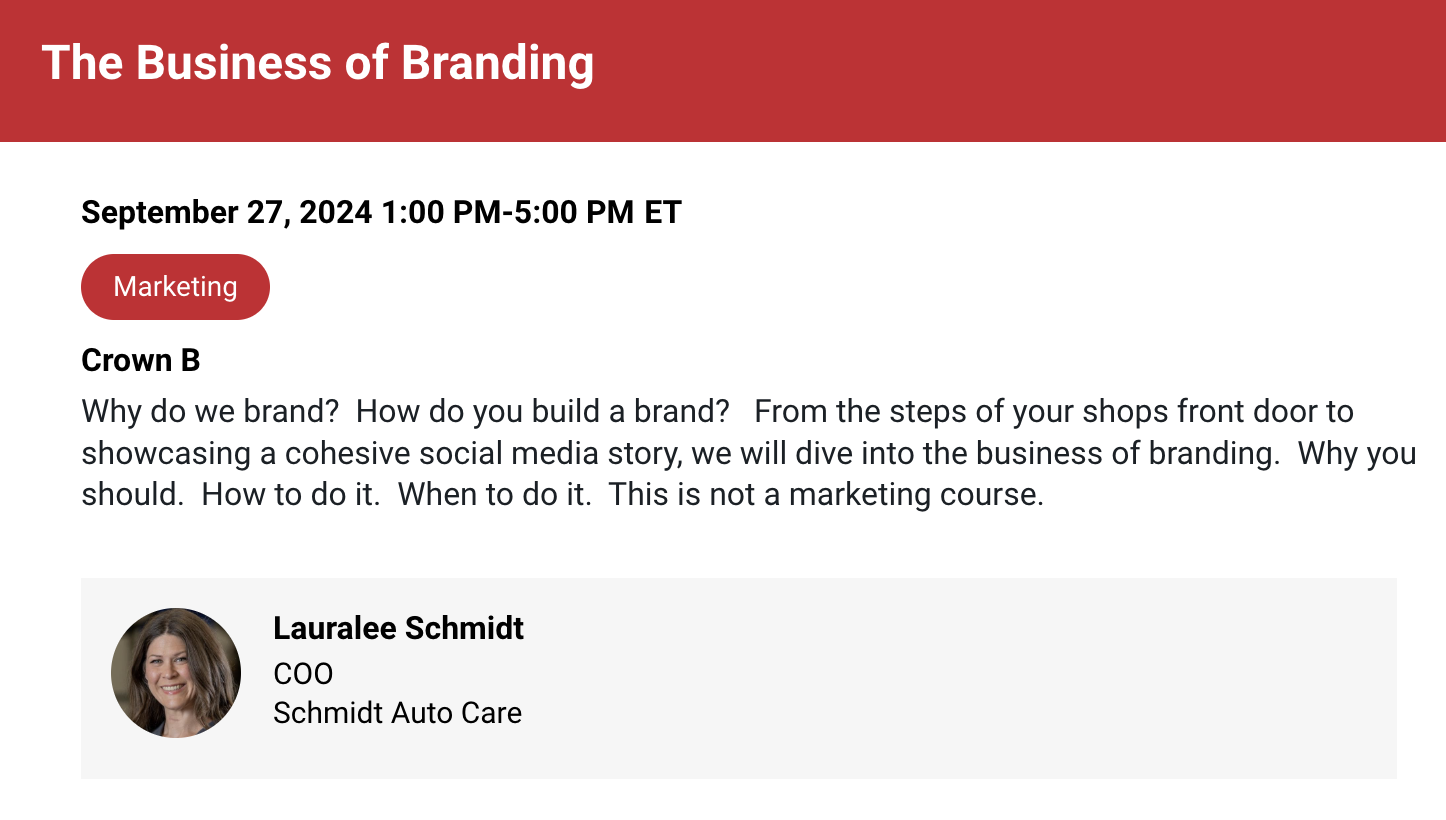 The Business of Branding

September 27, 2024 1:00 PM-5:00 PM ET

Marketing

Crown B

Why do we brand? How do you build a brand? From the steps of your shops front door to showcasing a cohesive social media story, we will dive into the business of branding. Why you should. How to do it. When to do it. This is not a marketing course.

Lauralee Schmidt
COO
Schmidt Auto Care